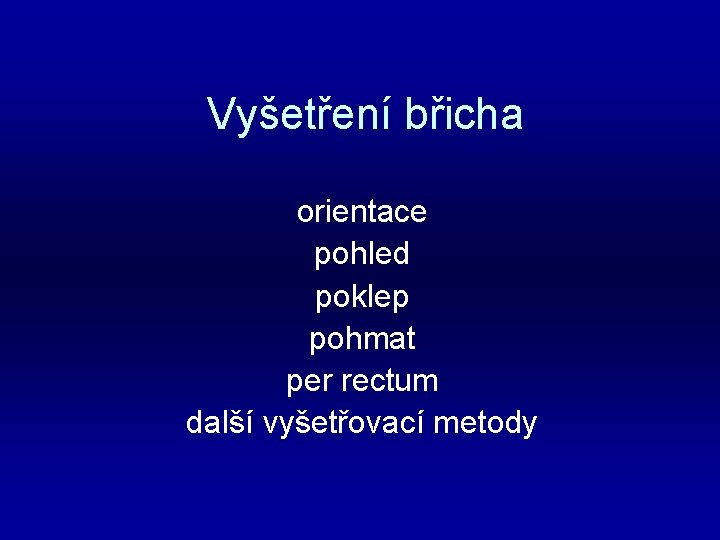 Vyšetření břicha

orientace
pohled
poklep
pohmat
per rectum
další vyšetřovací metody